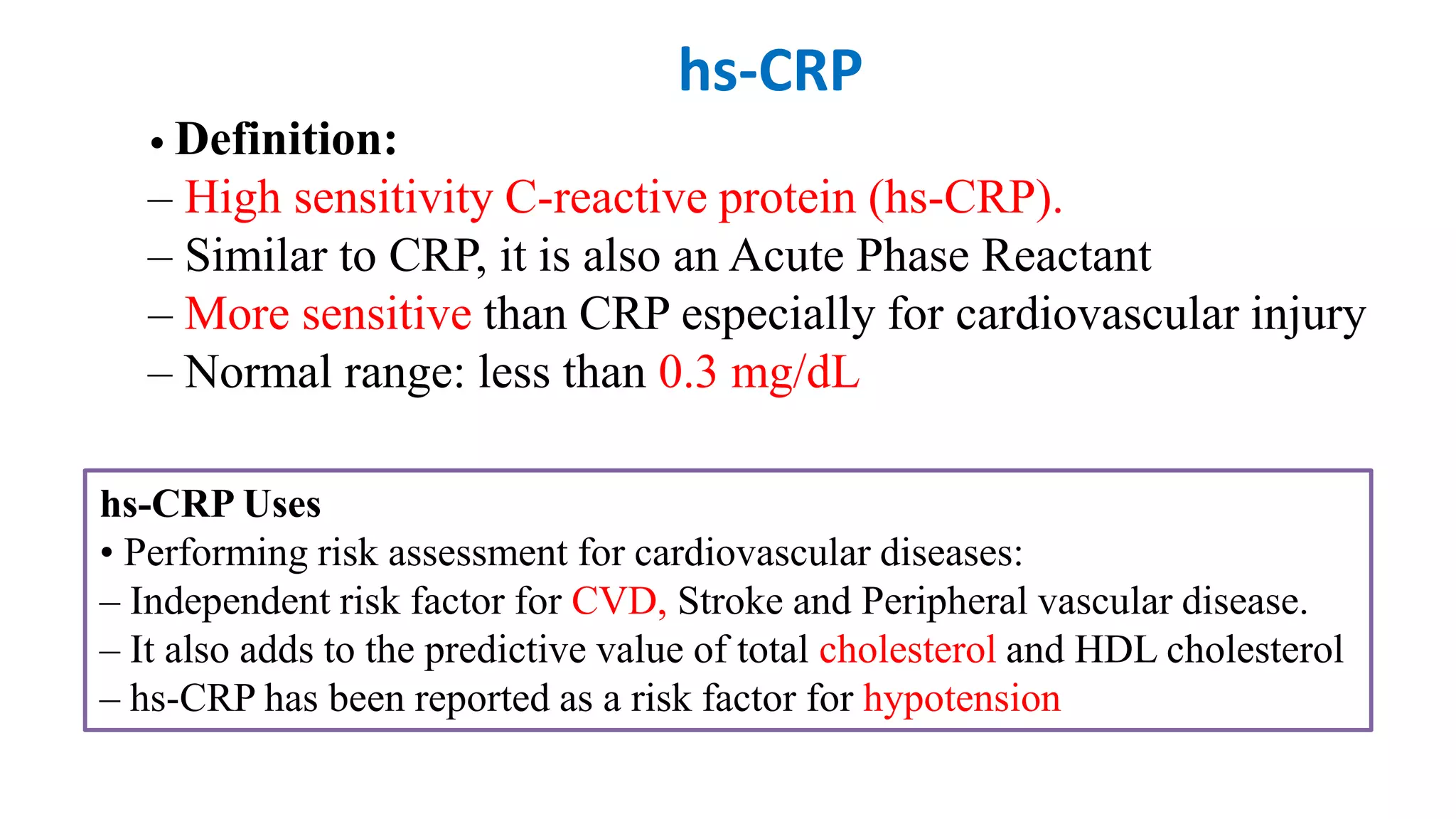 hs-CRP

• Definition:
– High sensitivity C-reactive protein (hs-CRP).
– Similar to CRP, it is also an Acute Phase Reactant
– More sensitive than CRP especially for cardiovascular injury
– Normal range: less than 0.3 mg/dL

hs-CRP Uses
• Performing risk assessment for cardiovascular diseases:
– Independent risk factor for CVD, Stroke and Peripheral vascular disease.
– It also adds to the predictive value of total cholesterol and HDL cholesterol
– hs-CRP has been reported as a risk factor for hypotension